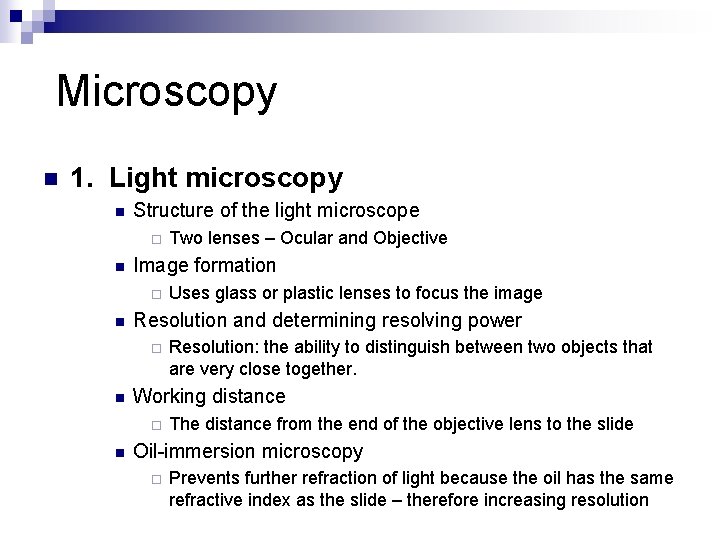 Microscopy

1. Light microscopy

Structure of the light microscope

Two lenses – Ocular and Objective

Image formation

Uses glass or plastic lenses to focus the image

Resolution and determining resolving power

Resolution: the ability to distinguish between two objects that are very close together.

Working distance

The distance from the end of the objective lens to the slide

Oil-immersion microscopy

Prevents further refraction of light because the oil has the same refractive index as the slide – therefore increasing resolution